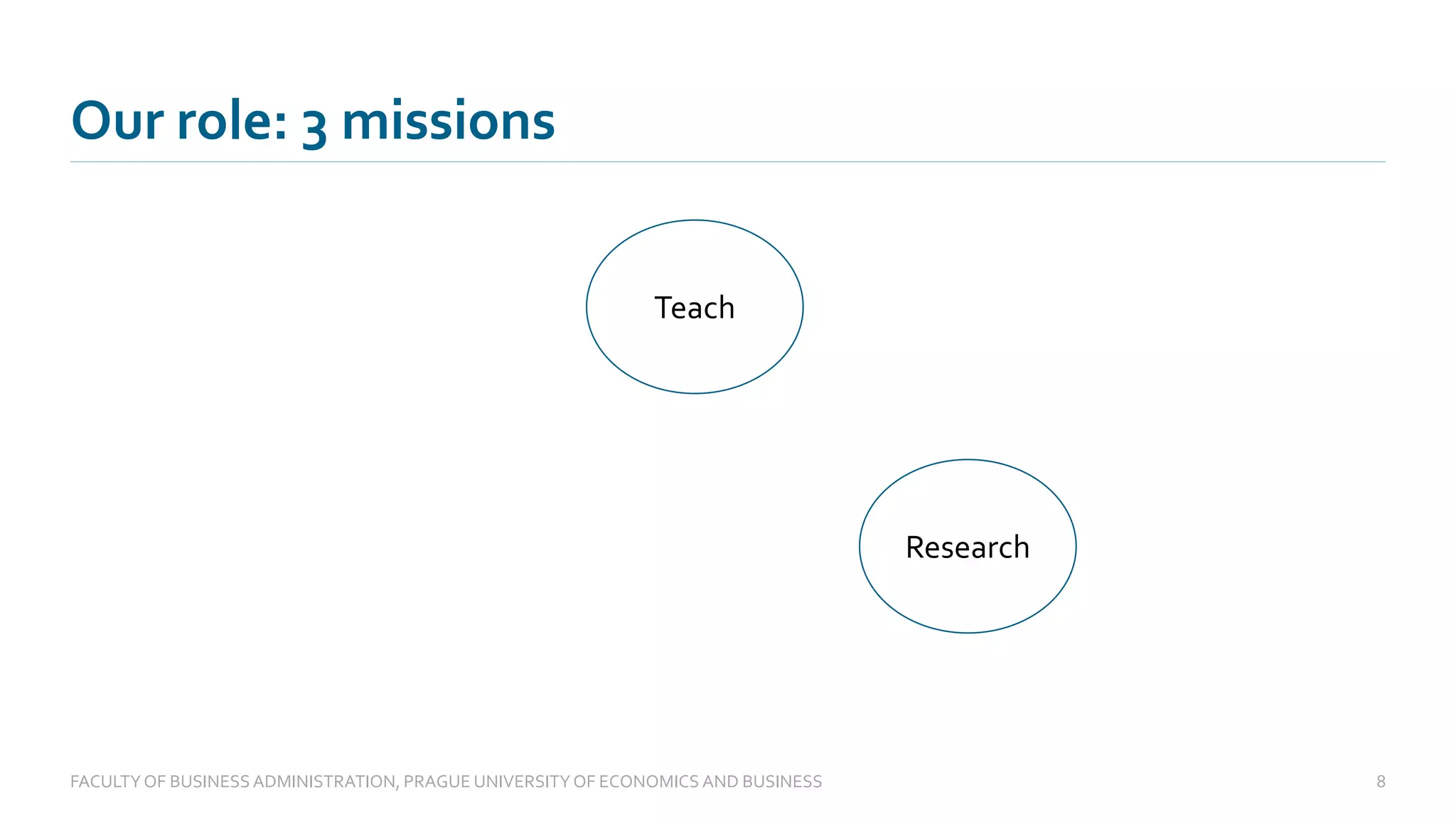 Our role: 3 missions

Teach

Research

FACULTY OF BUSINESS ADMINISTRATION, PRAGUE UNIVERSITY OF ECONOMICS AND BUSINESS

8